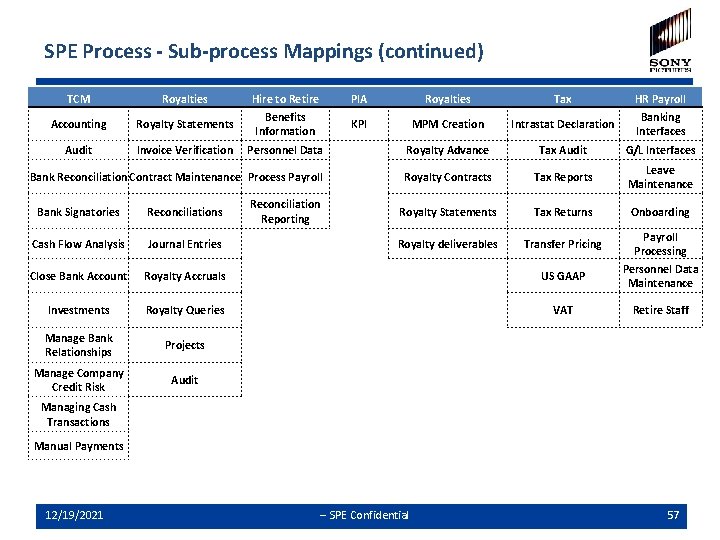 SPE Process - Sub-process Mappings (continued)

SONY PICTURES

| TCM | Royalties | Hire to Retire | PIA | Royalties | Tax | HR Payroll |
|---|---|---|---|---|---|---|
| Accounting | Royalty Statements | Benefits Information | KPI | MPM Creation | Intrastat Declaration | Banking Interfaces |
| Audit | Invoice Verification | Personnel Data | | Royalty Advance | Tax Audit | G/L Interfaces |
| Bank Reconciliation | Contract Maintenance | Process Payroll | | Royalty Contracts | Tax Reports | Leave Maintenance |
| Bank Signatories | Reconciliations | Reconciliation Reporting | | Royalty Statements | Tax Returns | Onboarding |
| Cash Flow Analysis | Journal Entries | | | Royalty deliverables | Transfer Pricing | Payroll Processing |
| Close Bank Account | Royalty Accruals | | | | US GAAP | Personnel Data Maintenance |
| Investments | Royalty Queries | | | | VAT | Retire Staff |
| Manage Bank Relationships | Projects | | | | | |
| Manage Company Credit Risk | Audit | | | | | |
| Managing Cash Transactions | | | | | | |
| Manual Payments | | | | | | |

12/19/2021 – SPE Confidential 57